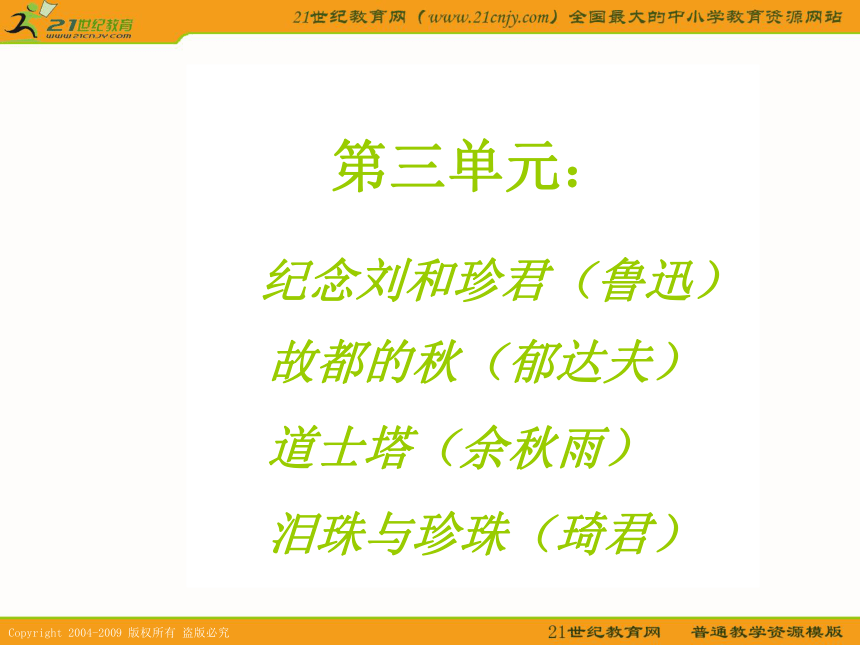 21世纪教育
www.21cnjy.com

21世纪教育网（www.21cnjy.com）全国最大的中小学教育资源网站

第三单元：

纪念刘和珍君（鲁迅）

故都的秋（郁达夫）

道士塔（余秋雨）

泪珠与珍珠（琦君）

Copyright 2004-2009 版权所有 盗版必究

21世纪教育网 普通教学资源模版